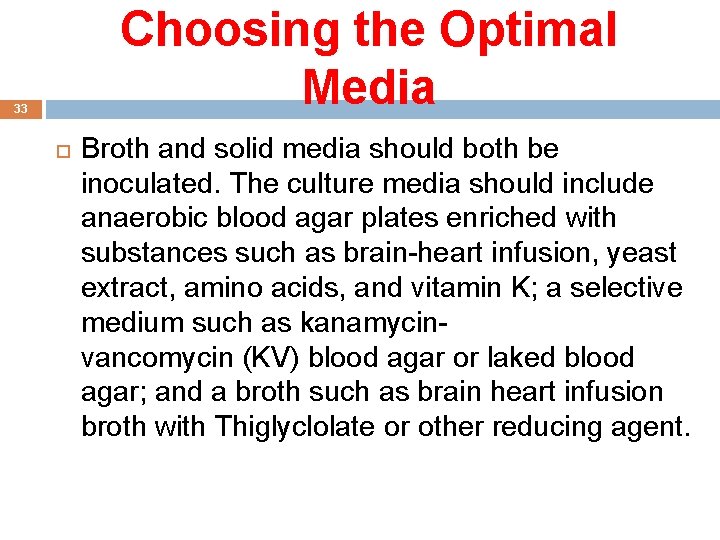 Choosing the Optimal Media

33

Broth and solid media should both be inoculated. The culture media should include anaerobic blood agar plates enriched with substances such as brain-heart infusion, yeast extract, amino acids, and vitamin K; a selective medium such as kanamycin-vancomycin (KV) blood agar or laked blood agar; and a broth such as brain heart infusion broth with Thiglyclolate or other reducing agent.